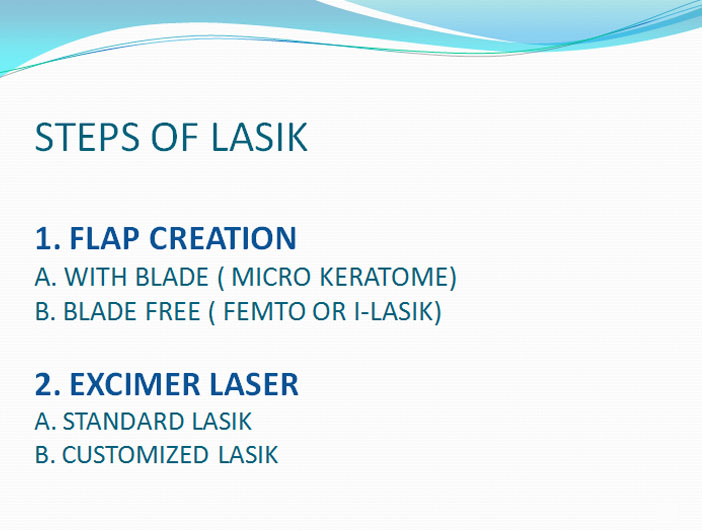 STEPS OF LASIK

1. FLAP CREATION
A. WITH BLADE ( MICRO KERATOME)
B. BLADE FREE ( FEMTO OR I-LASIK)

2. EXCIMER LASER
A. STANDARD LASIK
B. CUSTOMIZED LASIK